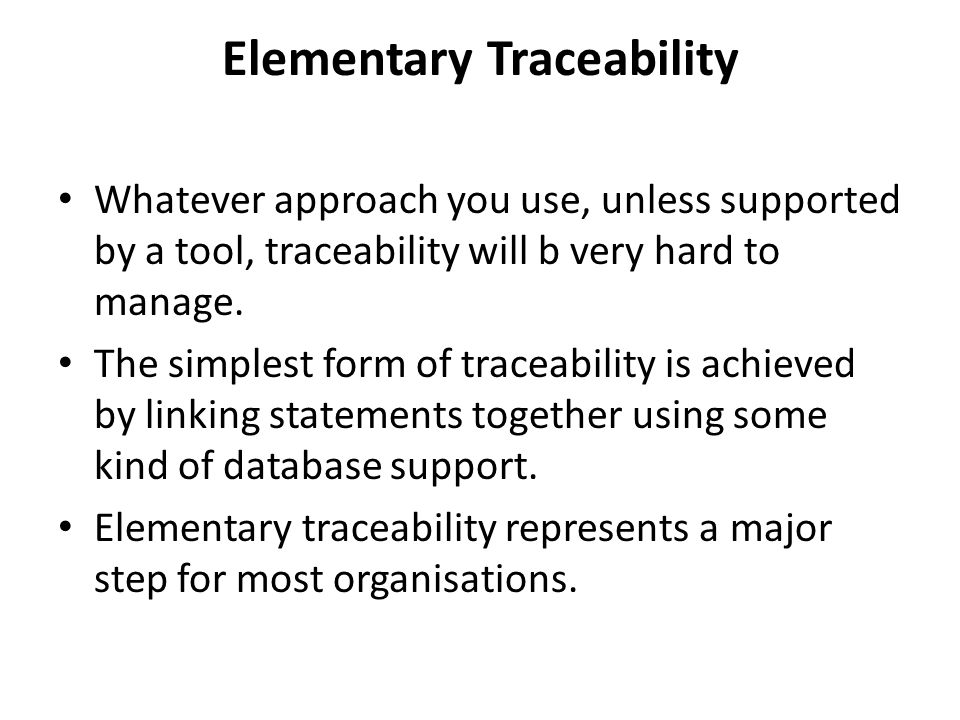 Elementary Traceability

• Whatever approach you use, unless supported by a tool, traceability will b very hard to manage.

• The simplest form of traceability is achieved by linking statements together using some kind of database support.

• Elementary traceability represents a major step for most organisations.